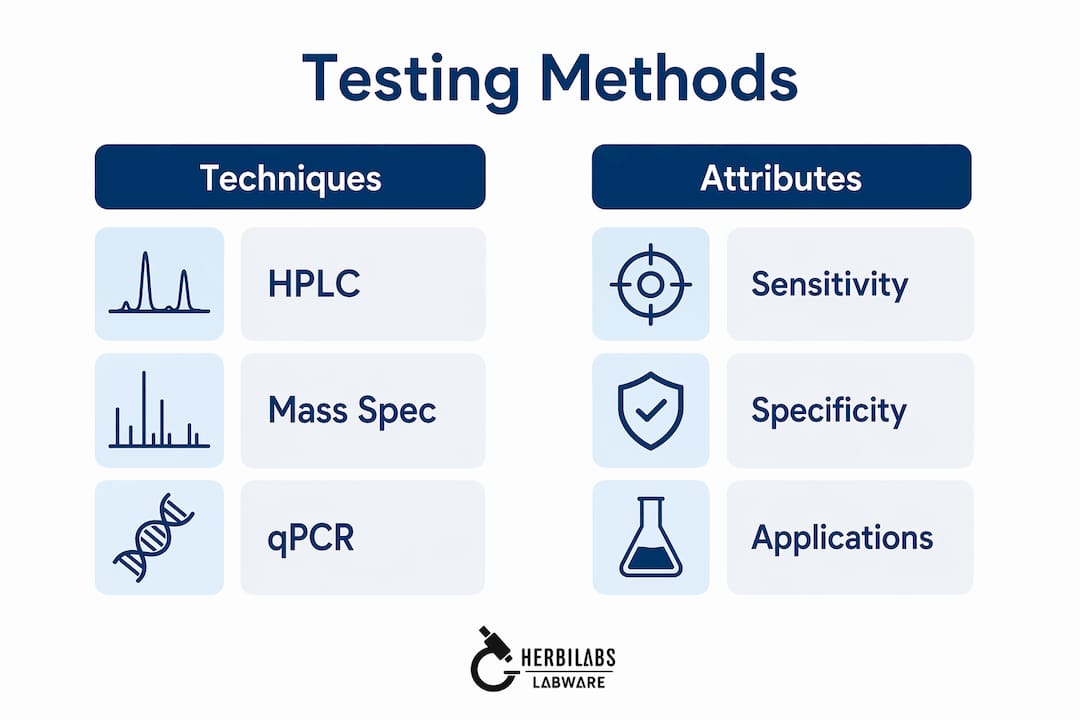 Testing Methods

Techniques

HPLC

Mass Spec

qPCR

Attributes

Sensitivity

Specificity

Applications

HERBILABS
LABWARE